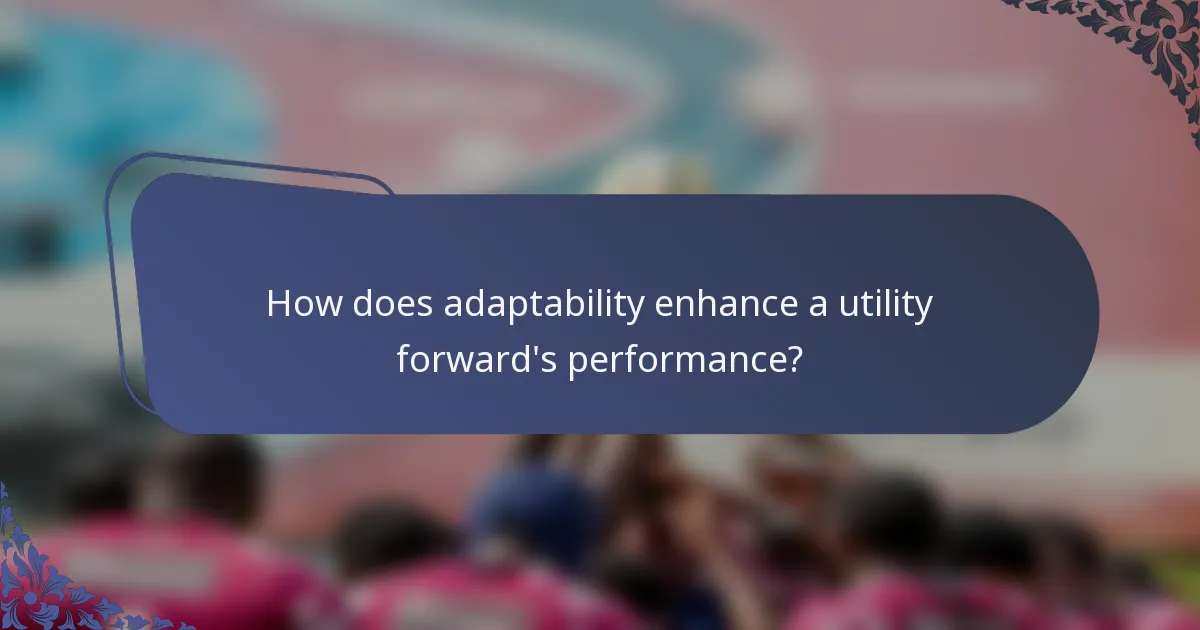 How does adaptability enhance a utility forward's performance?